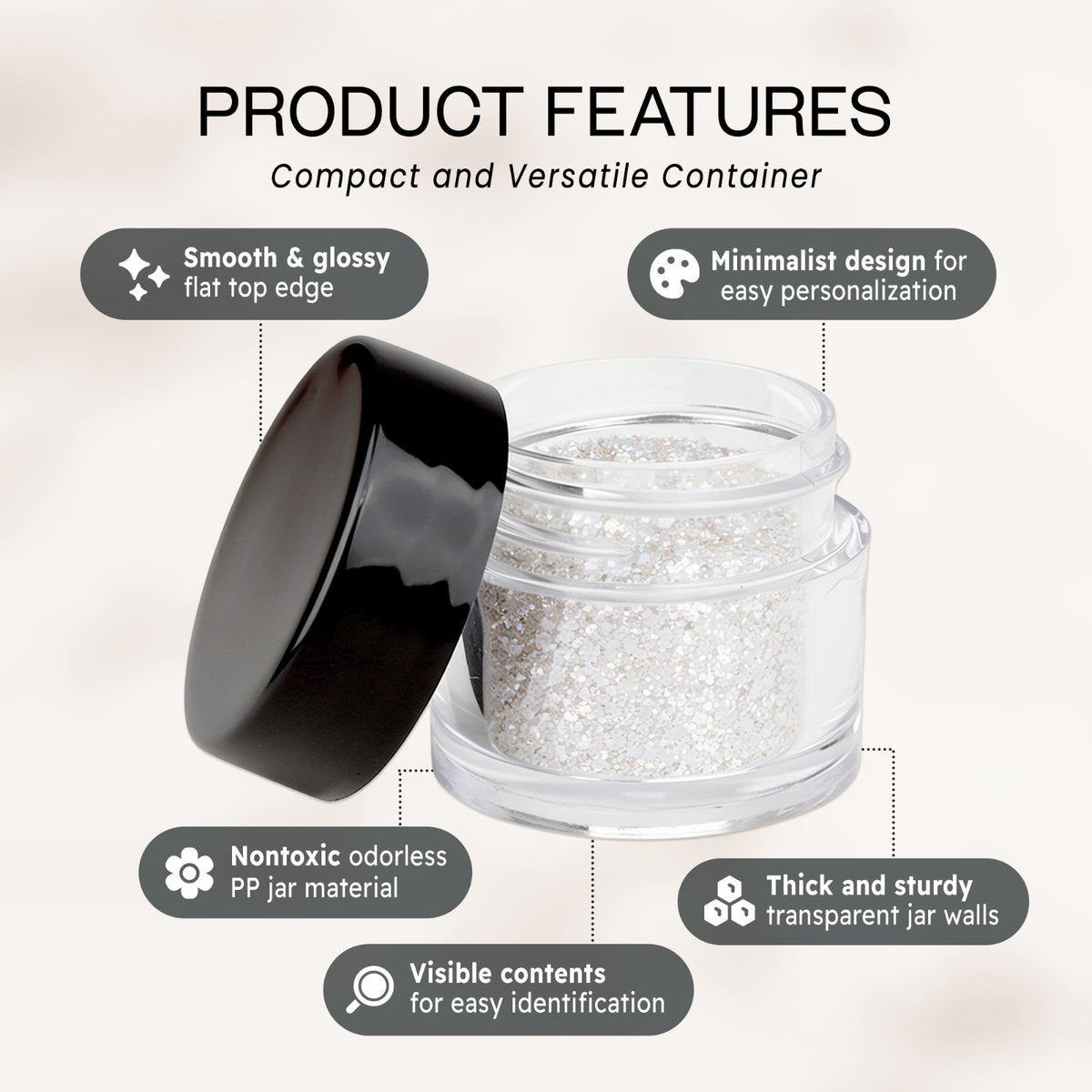 PRODUCT FEATURES

Compact and Versatile Container

Smooth & glossy flat top edge

Minimalist design for easy personalization

Nontoxic odorless PP jar material

Thick and sturdy transparent jar walls

Visible contents for easy identification